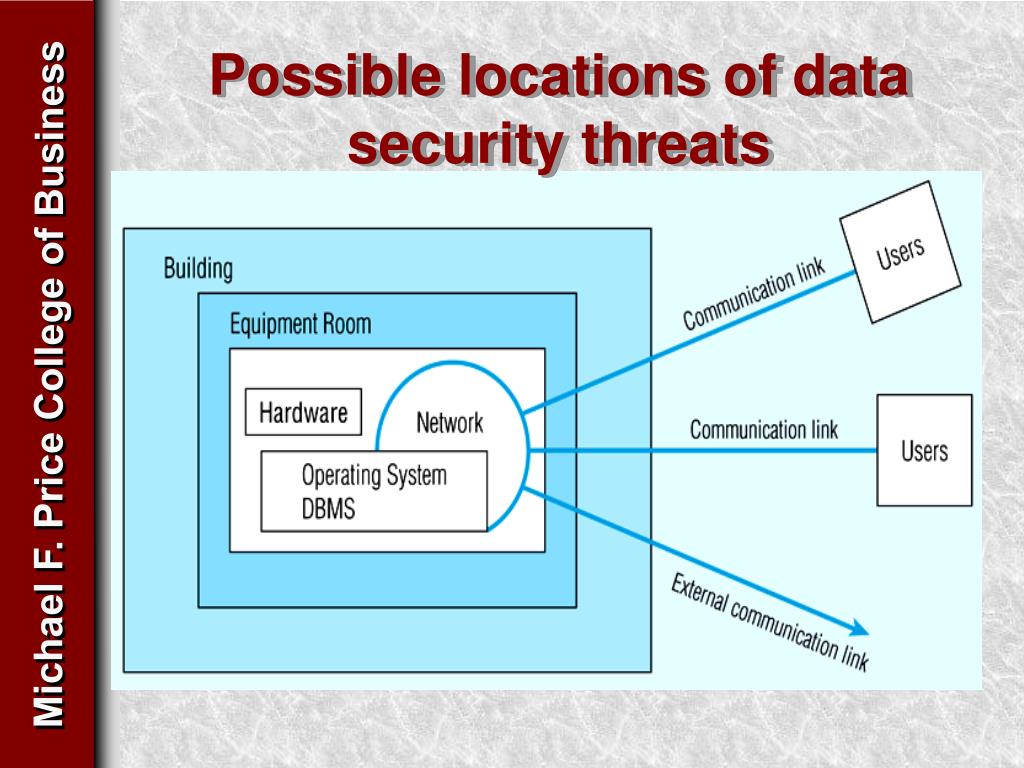 Michael F. Price College of Business

Possible locations of data security threats

Building

Equipment Room

Hardware

Network

Operating System
DBMS

Communication link

Users

Communication link

Users

External communication link